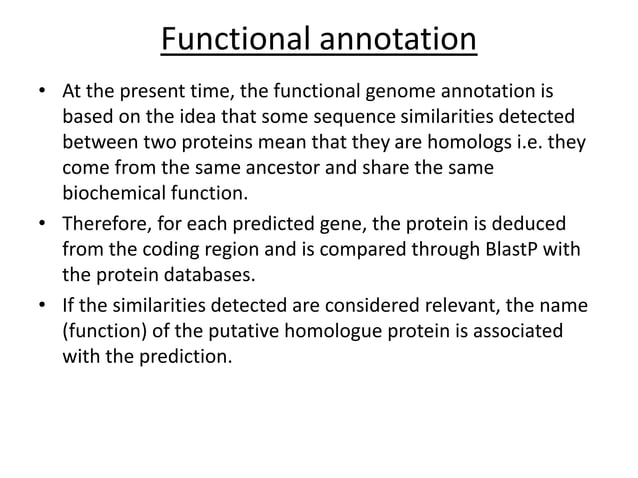 Functional annotation

• At the present time, the functional genome annotation is based on the idea that some sequence similarities detected between two proteins mean that they are homologs i.e. they come from the same ancestor and share the same biochemical function.

• Therefore, for each predicted gene, the protein is deduced from the coding region and is compared through BlastP with the protein databases.

• If the similarities detected are considered relevant, the name (function) of the putative homologue protein is associated with the prediction.